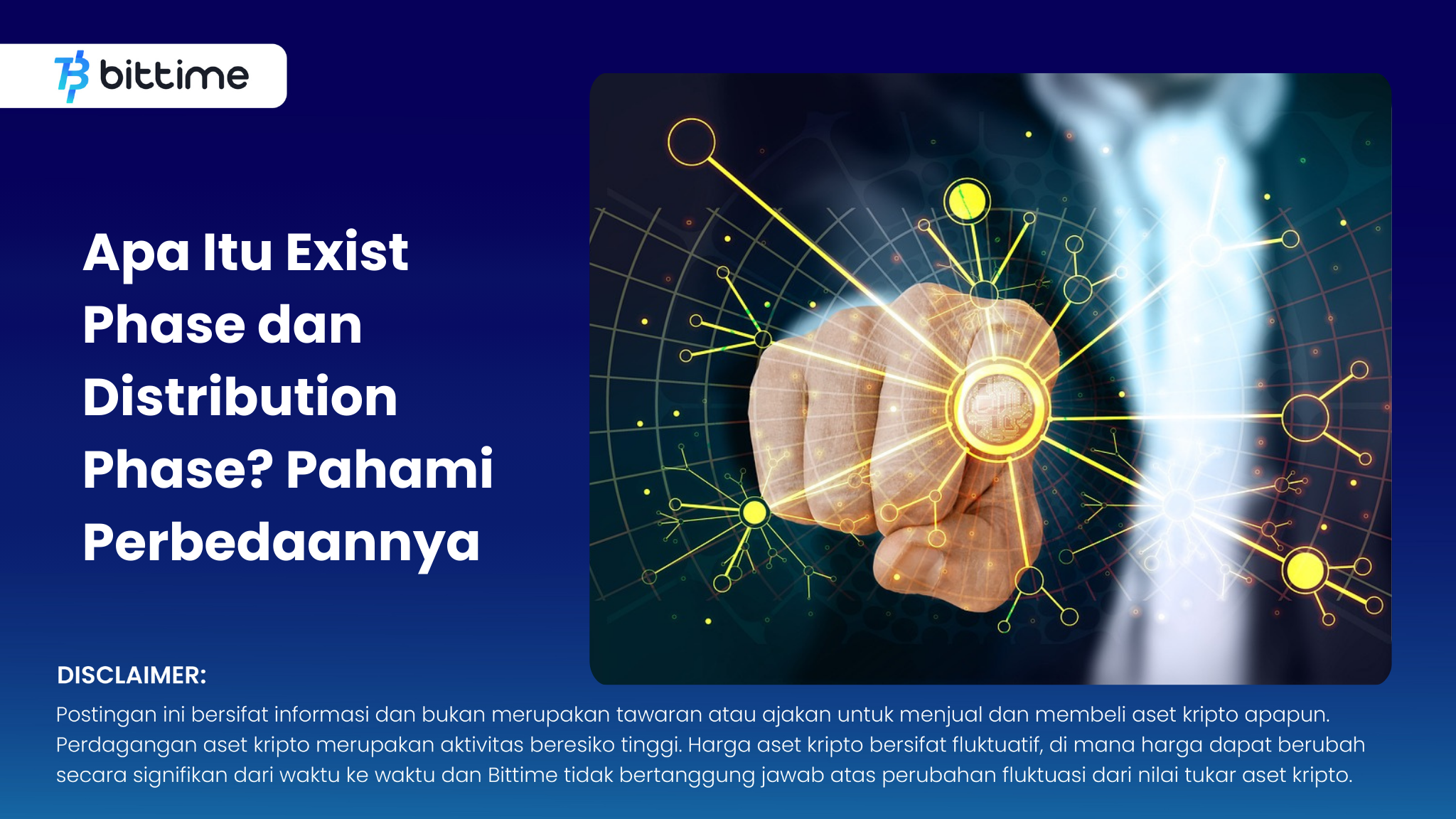 bittime

Apa Itu Exist Phase dan Distribution Phase? Pahami Perbedaannya

DISCLAIMER:

Postingan ini bersifat informasi dan bukan merupakan tawaran atau ajakan untuk menjual dan membeli aset kripto apapun. Perdagangan aset kripto merupakan aktivitas beresiko tinggi. Harga aset kripto bersifat fluktuatif, di mana harga dapat berubah secara signifikan dari waktu ke waktu dan Bittime tidak bertanggung jawab atas perubahan fluktuasi dari nilai tukar aset kripto.